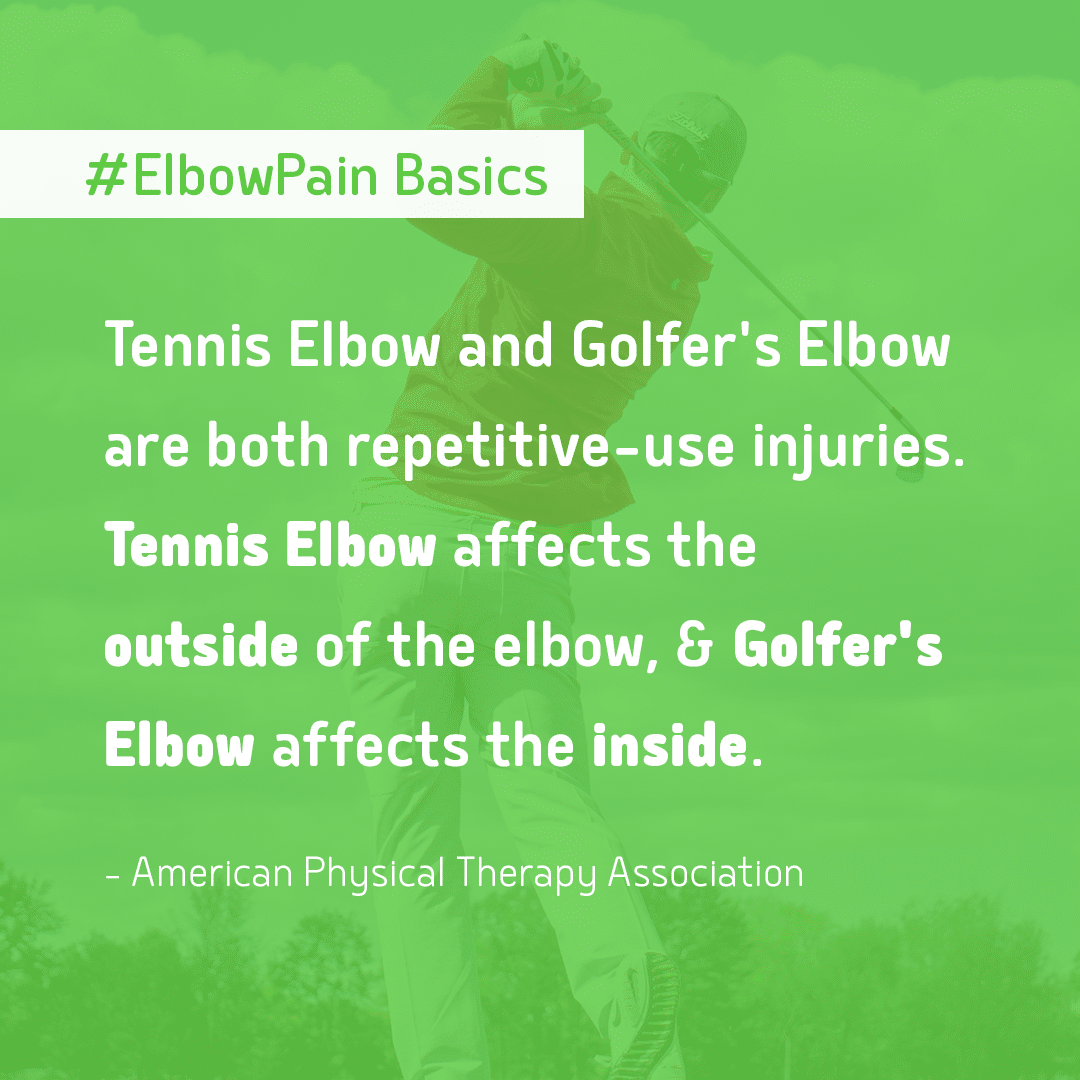 #ElbowPain Basics

Tennis Elbow and Golfer's Elbow are both repetitive-use injuries. Tennis Elbow affects the outside of the elbow, & Golfer's Elbow affects the inside.

- American Physical Therapy Association